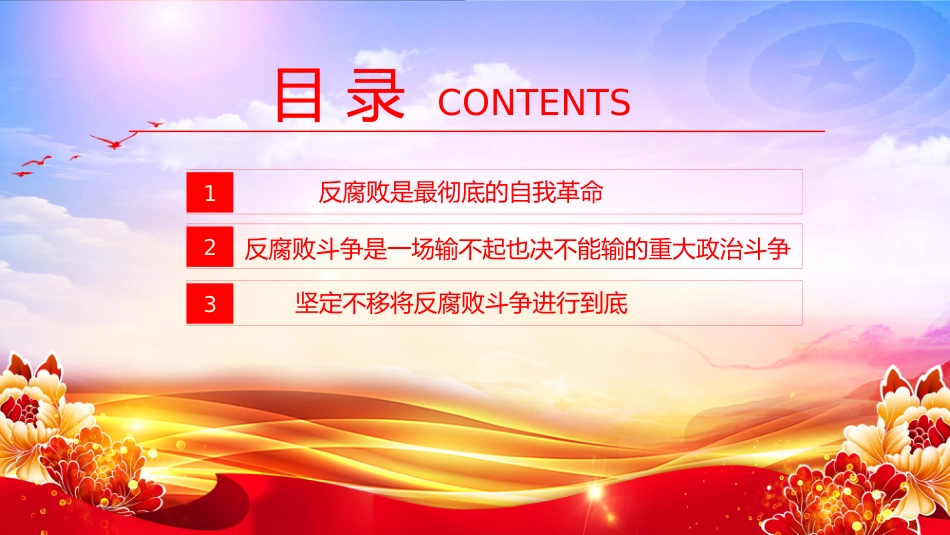 目录 CONTENTS

1 反腐败是最彻底的自我革命

2 反腐败斗争是一场输不起也决不能输的重大政治斗争

3 坚定不移将反腐败斗争进行到底